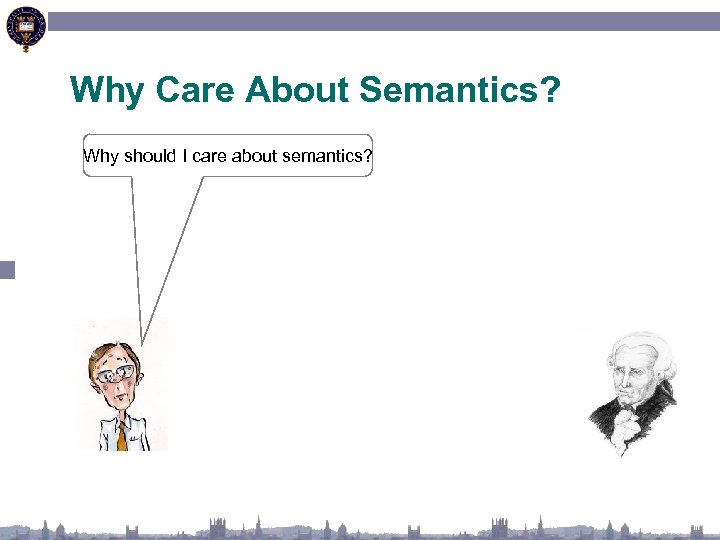 Why Care About Semantics?

Why should I care about semantics?